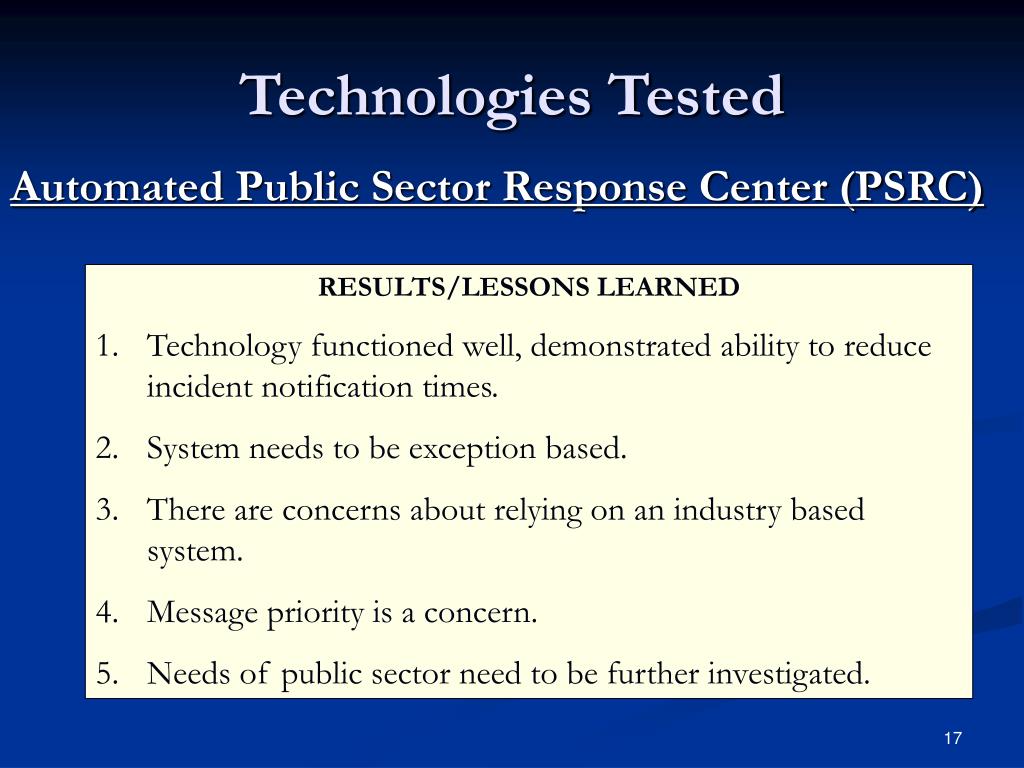 Technologies Tested

Automated Public Sector Response Center (PSRC)

RESULTS/LESSONS LEARNED

1. Technology functioned well, demonstrated ability to reduce incident notification times.
2. System needs to be exception based.
3. There are concerns about relying on an industry based system.
4. Message priority is a concern.
5. Needs of public sector need to be further investigated.

17